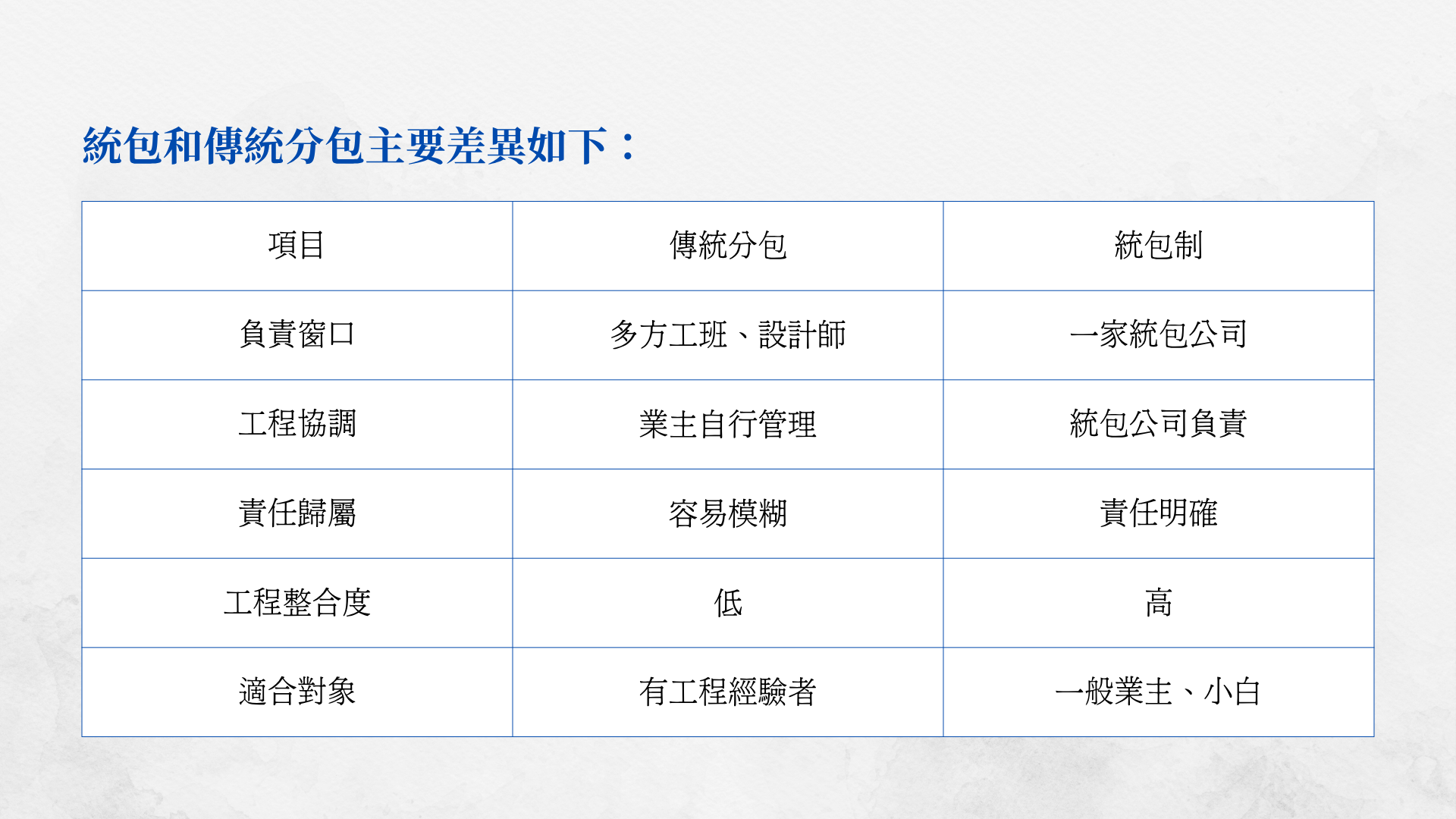 統包和傳統分包主要差異如下：

| 項目 | 傳統分包 | 統包制 |
|---|---|---|
| 負責窗口 | 多方工班、設計師 | 一家統包公司 |
| 工程協調 | 業主自行管理 | 統包公司負責 |
| 責任歸屬 | 容易模糊 | 責任明確 |
| 工程整合度 | 低 | 高 |
| 適合對象 | 有工程經驗者 | 一般業主、小白 |